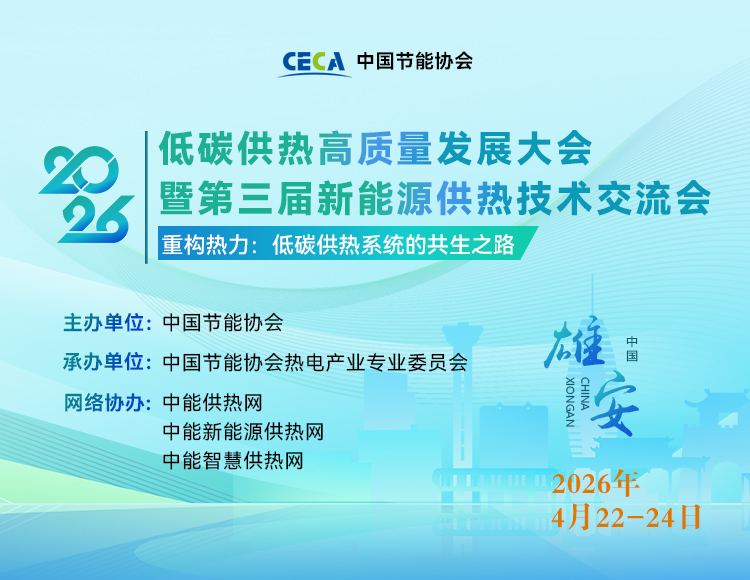 CECA 中国节能协会

2026

低碳供热高质量发展大会
暨第三届新能源供热技术交流会

重构热力：低碳供热系统的共生之路

主办单位：中国节能协会

承办单位：中国节能协会热电产业专业委员会

网络协办：中能供热网
中能新能源供热网
中能智慧供热网

雄安 中国 CHINA XIONGAN

2026年
4月22-24日